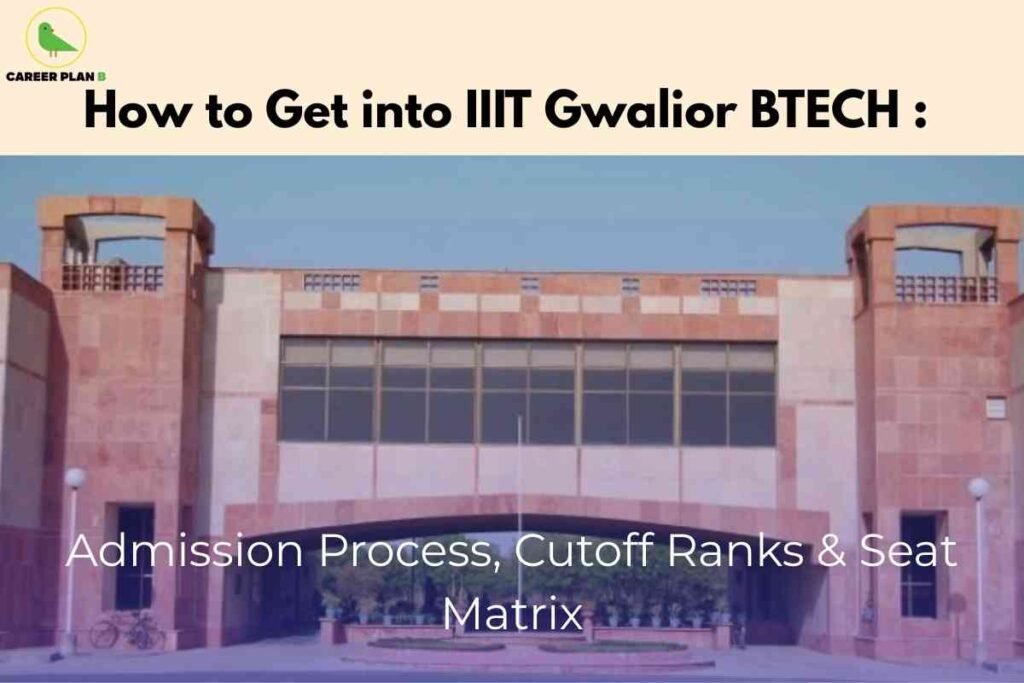 CAREER PLAN B

How to Get into IIIT Gwalior BTECH :

Admission Process, Cutoff Ranks & Seat Matrix